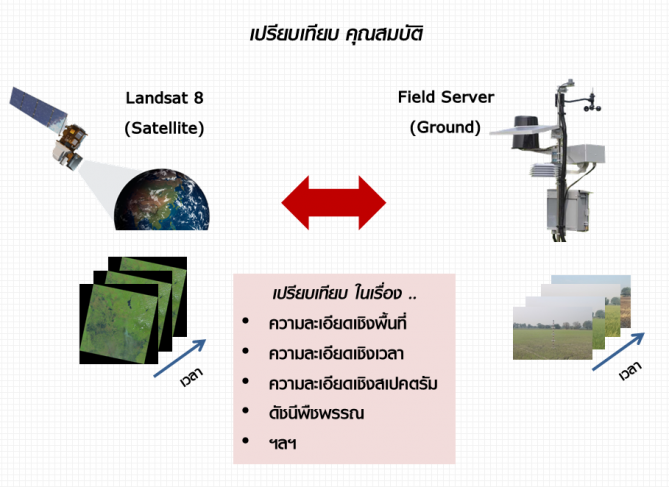 เปรียบเทียบ คุณสมบัติ

Landsat 8
(Satellite)

Field Server
(Ground)

เวลา

เปรียบเทียบ ในเรื่อง ..
• ความละเอียดเชิงพื้นที่
• ความละเอียดเชิงเวลา
• ความละเอียดเชิงสเปคตรัม
• ดัชนีพืชพรรณ
• ฯลฯ

เวลา